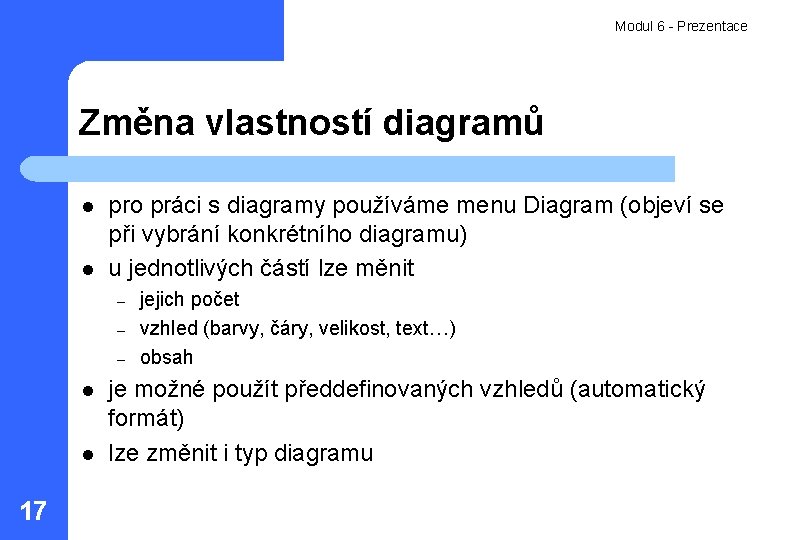 Modul 6 - Prezentace

Změna vlastností diagramů

- pro práci s diagramy používáme menu Diagram (objeví se při vybrání konkrétního diagramu)
- u jednotlivých částí lze měnit
  – jejich počet
  – vzhled (barvy, čáry, velikost, text…)
  – obsah
- je možné použít předdefinovaných vzhledů (automatický formát)
- lze změnit i typ diagramu

17